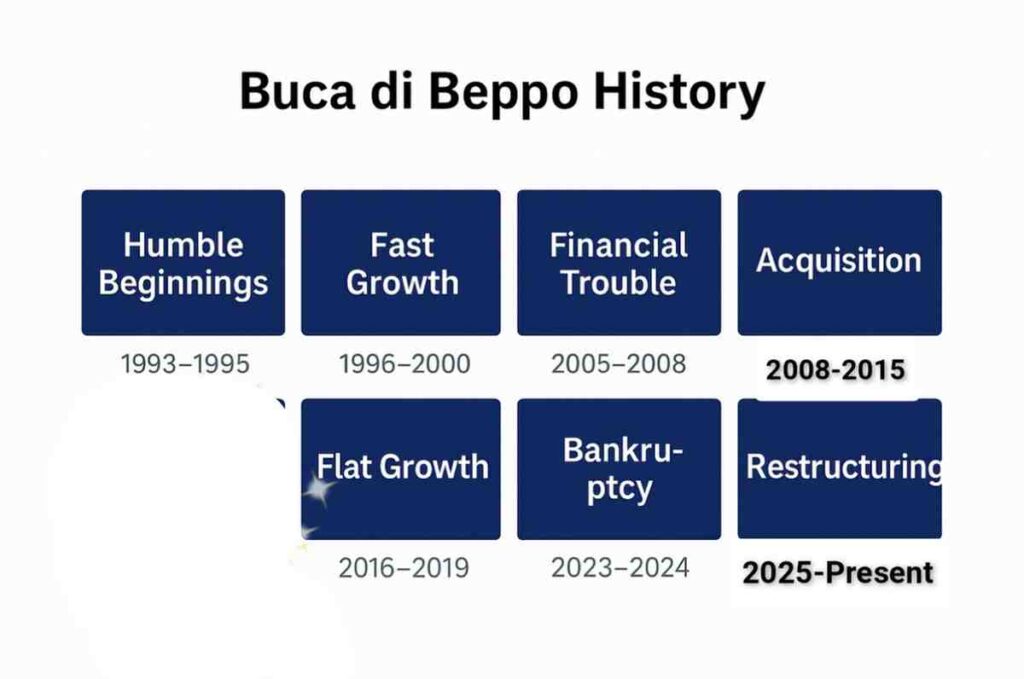 Buca di Beppo History

Humble Beginnings
1993–1995

Fast Growth
1996–2000

Financial Trouble
2005–2008

Acquisition
2008-2015

Flat Growth
2016–2019

Bankru-ptcy
2023–2024

Restructuring
2025-Present